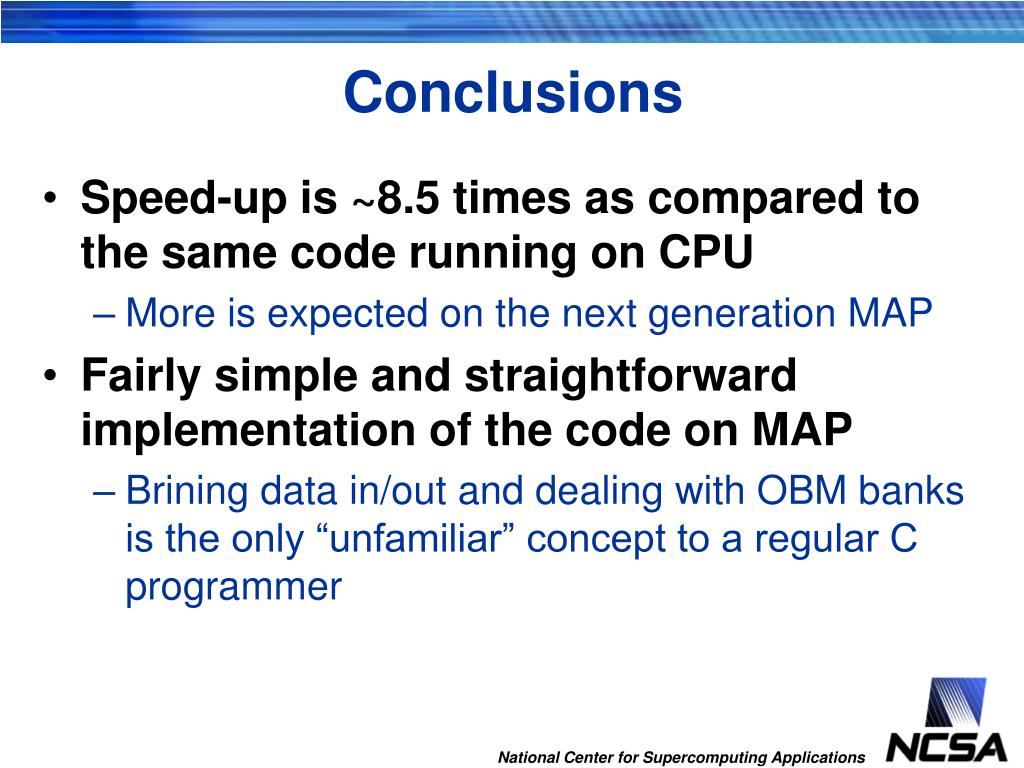 Conclusions

• Speed-up is ~8.5 times as compared to the same code running on CPU
– More is expected on the next generation MAP

• Fairly simple and straightforward implementation of the code on MAP
– Brining data in/out and dealing with OBM banks is the only “unfamiliar” concept to a regular C programmer

National Center for Supercomputing Applications

NCSA